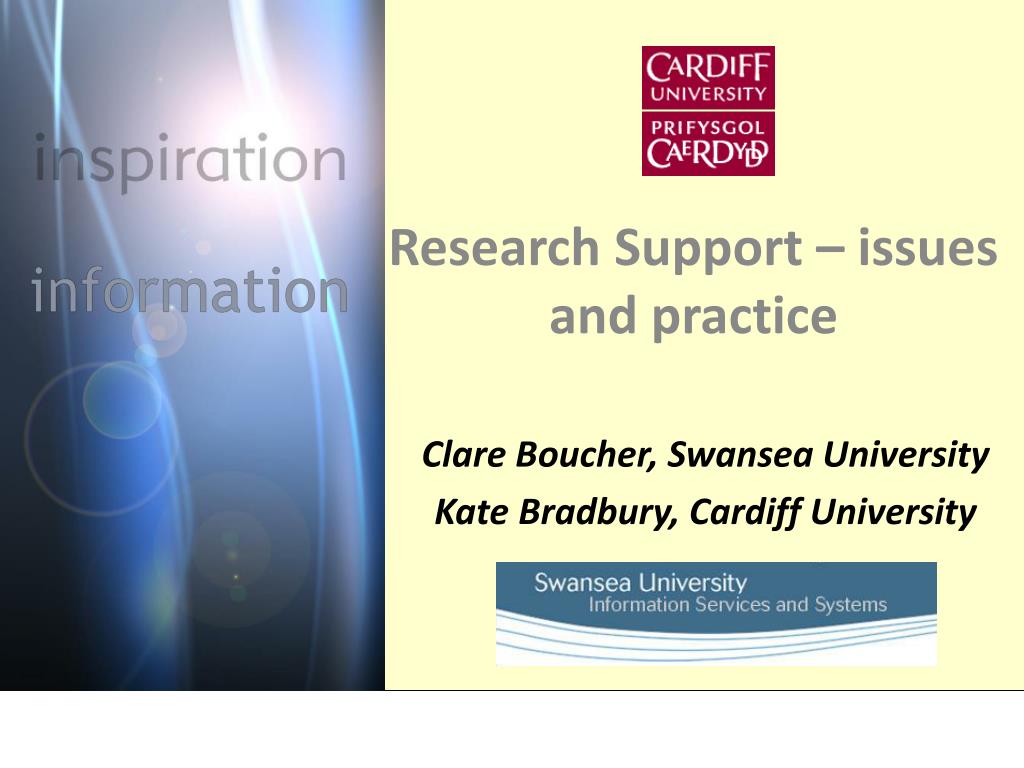 inspiration

information

CARDIFF
UNIVERSITY
PRIFYSGOL
CAERDYDD

Research Support – issues and practice

Clare Boucher, Swansea University

Kate Bradbury, Cardiff University

Swansea University
Information Services and Systems